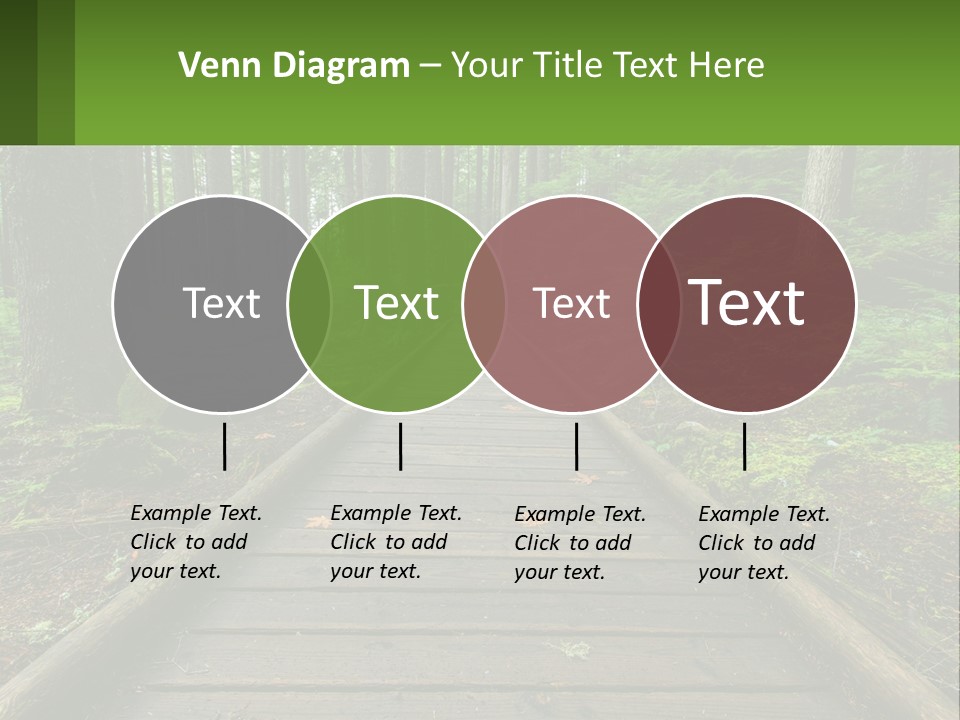 Venn Diagram – Your Title Text Here

Text

Text

Text

Text

Example Text. Click to add your text.

Example Text. Click to add your text.

Example Text. Click to add your text.

Example Text. Click to add your text.